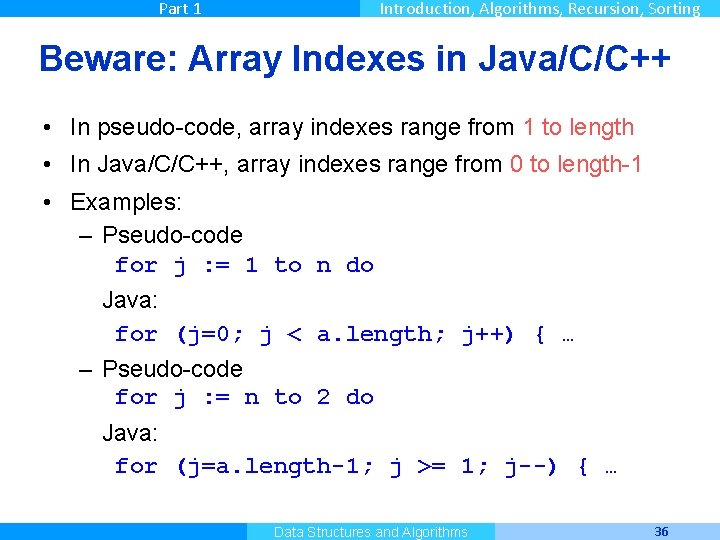 Part 1

Introduction, Algorithms, Recursion, Sorting

Beware: Array Indexes in Java/C/C++

• In pseudo-code, array indexes range from 1 to length
• In Java/C/C++, array indexes range from 0 to length-1
• Examples:
– Pseudo-code
for j := 1 to n do
Java:
for (j=0; j < a.length; j++) { …
– Pseudo-code
for j := n to 2 do
Java:
for (j=a.length-1; j >= 1; j--) { …

Data Structures and Algorithms

36